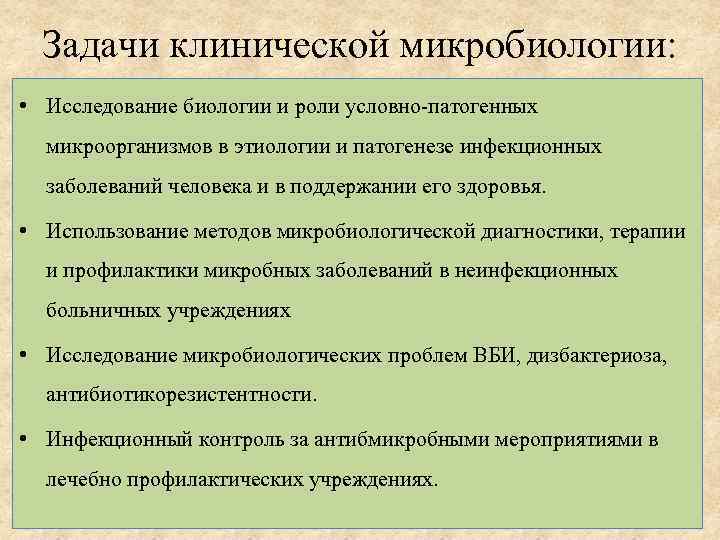 Задачи клинической микробиологии:

• Исследование биологии и роли условно-патогенных микроорганизмов в этиологии и патогенезе инфекционных заболеваний человека и в поддержании его здоровья.

• Использование методов микробиологической диагностики, терапии и профилактики микробных заболеваний в неинфекционных больничных учреждениях

• Исследование микробиологических проблем ВБИ, дизбактериоза, антибиотикорезистентности.

• Инфекционный контроль за антибмикробными мероприятиями в лечебно профилактических учреждениях.